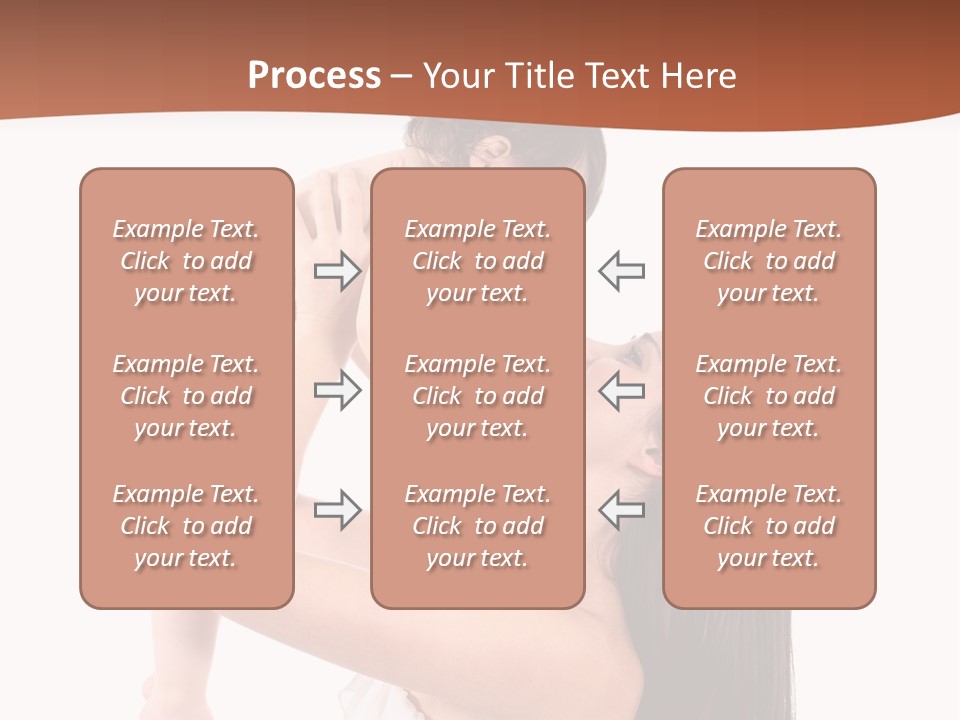 Process – Your Title Text Here

Example Text. Click to add your text.

Example Text. Click to add your text.

Example Text. Click to add your text.

Example Text. Click to add your text.

Example Text. Click to add your text.

Example Text. Click to add your text.

Example Text. Click to add your text.

Example Text. Click to add your text.

Example Text. Click to add your text.